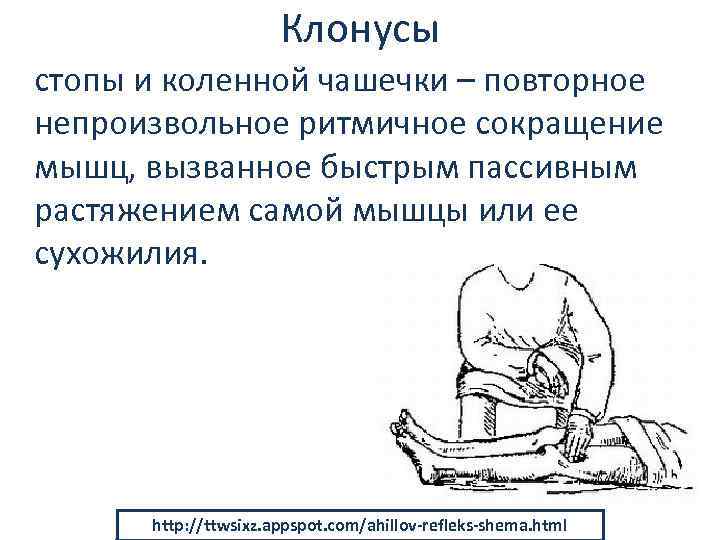 Клонусы

стопы и коленной чашечки – повторное непроизвольное ритмичное сокращение мышц, вызванное быстрым пассивным растяжением самой мышцы или ее сухожилия.

http://ttwsixz.appspot.com/ahillov-refleks-shema.html